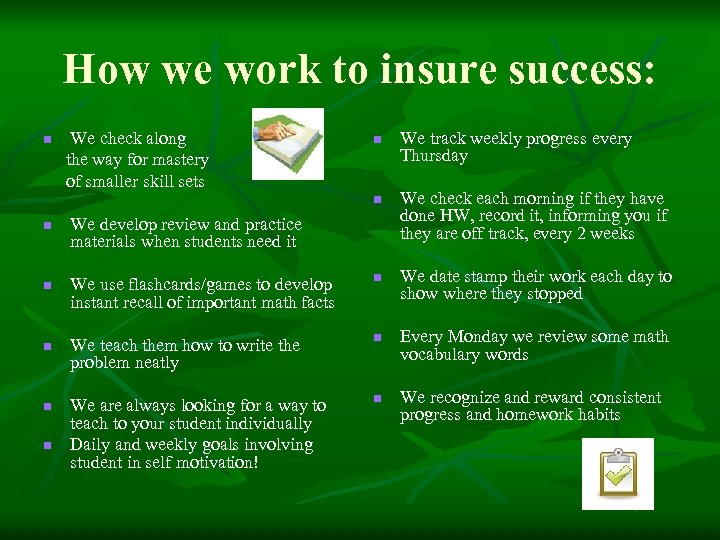 How we work to insure success:

We check along the way for mastery of smaller skill sets

We develop review and practice materials when students need it

We use flashcards/games to develop instant recall of important math facts

We teach them how to write the problem neatly

We are always looking for a way to teach to your student individually

Daily and weekly goals involving student in self motivation!

We track weekly progress every Thursday

We check each morning if they have done HW, record it, informing you if they are off track, every 2 weeks

We date stamp their work each day to show where they stopped

Every Monday we review some math vocabulary words

We recognize and reward consistent progress and homework habits